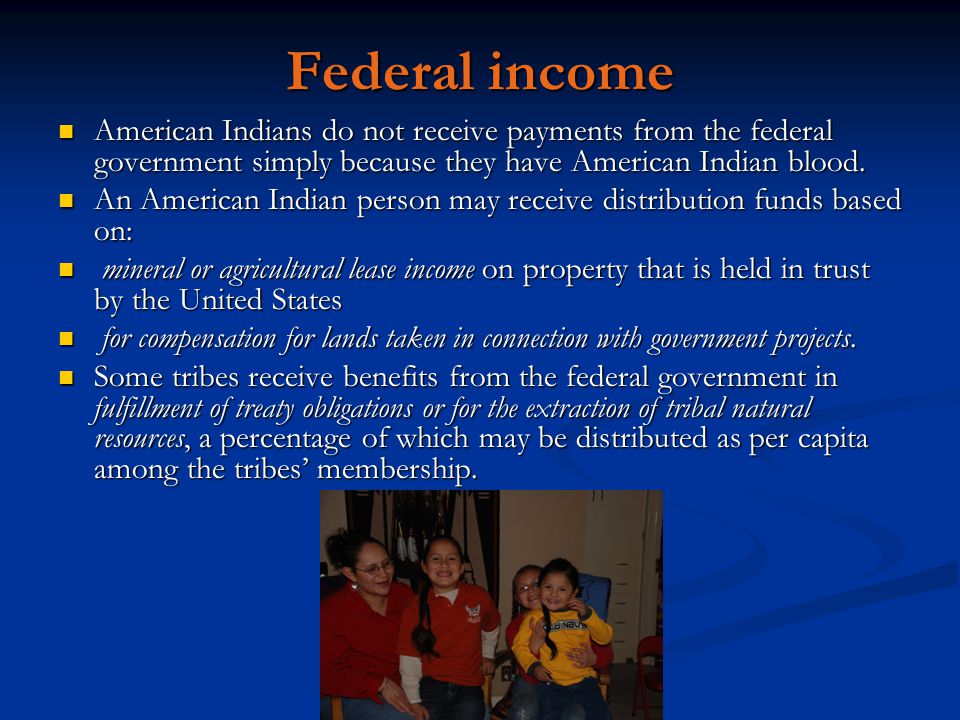 Federal income

American Indians do not receive payments from the federal government simply because they have American Indian blood.

An American Indian person may receive distribution funds based on:

mineral or agricultural lease income on property that is held in trust by the United States

for compensation for lands taken in connection with government projects.

Some tribes receive benefits from the federal government in fulfillment of treaty obligations or for the extraction of tribal natural resources, a percentage of which may be distributed as per capita among the tribes' membership.